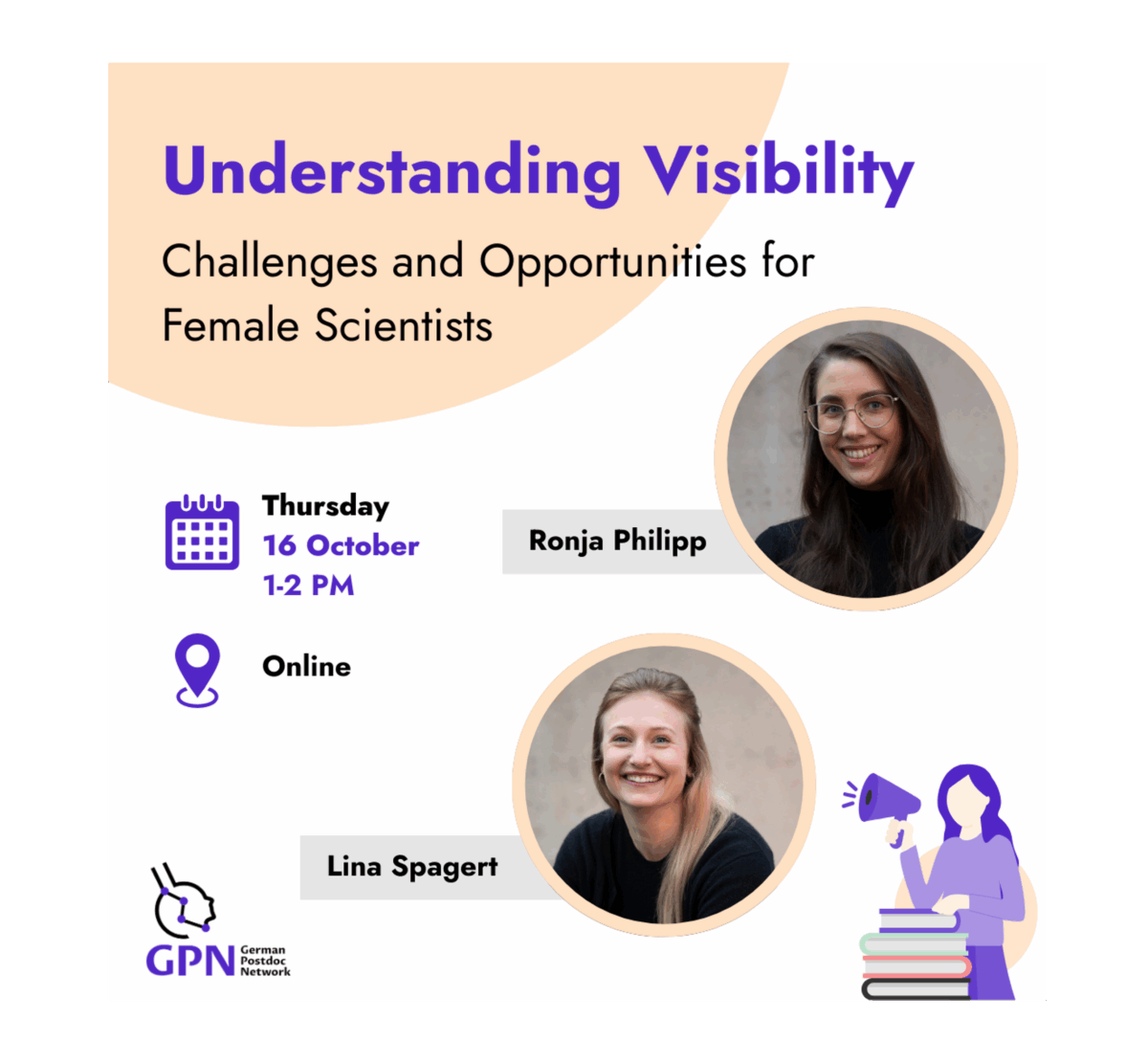 Understanding Visibility

Challenges and Opportunities for Female Scientists

Thursday
16 October
1-2 PM

Ronja Philipp

Online

Lina Spagert

GPN German Postdoc Network